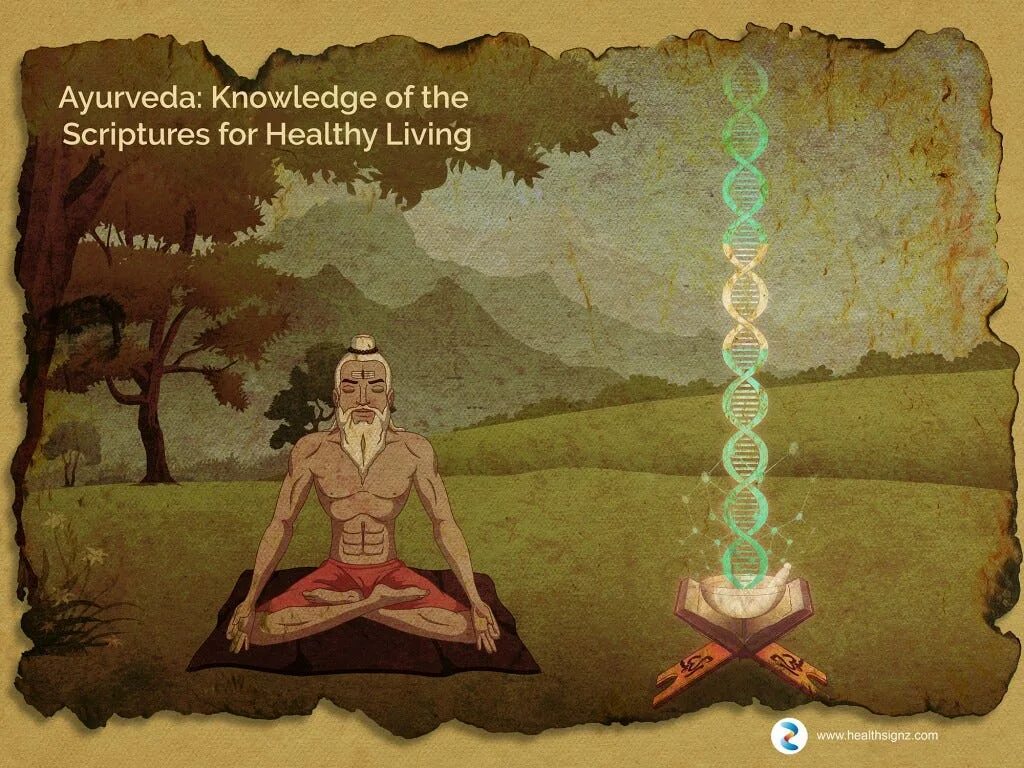 Ayurveda: Knowledge of the Scriptures for Healthy Living

www.healthsignz.com